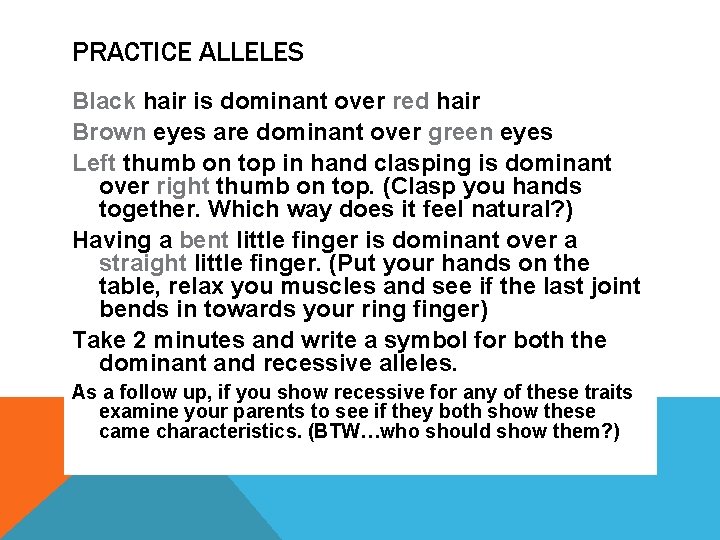 PRACTICE ALLELES

Black hair is dominant over red hair

Brown eyes are dominant over green eyes

Left thumb on top in hand clasping is dominant over right thumb on top. (Clasp you hands together. Which way does it feel natural?)

Having a bent little finger is dominant over a straight little finger. (Put your hands on the table, relax you muscles and see if the last joint bends in towards your ring finger)

Take 2 minutes and write a symbol for both the dominant and recessive alleles.

As a follow up, if you show recessive for any of these traits examine your parents to see if they both show these came characteristics. (BTW…who should show them?)